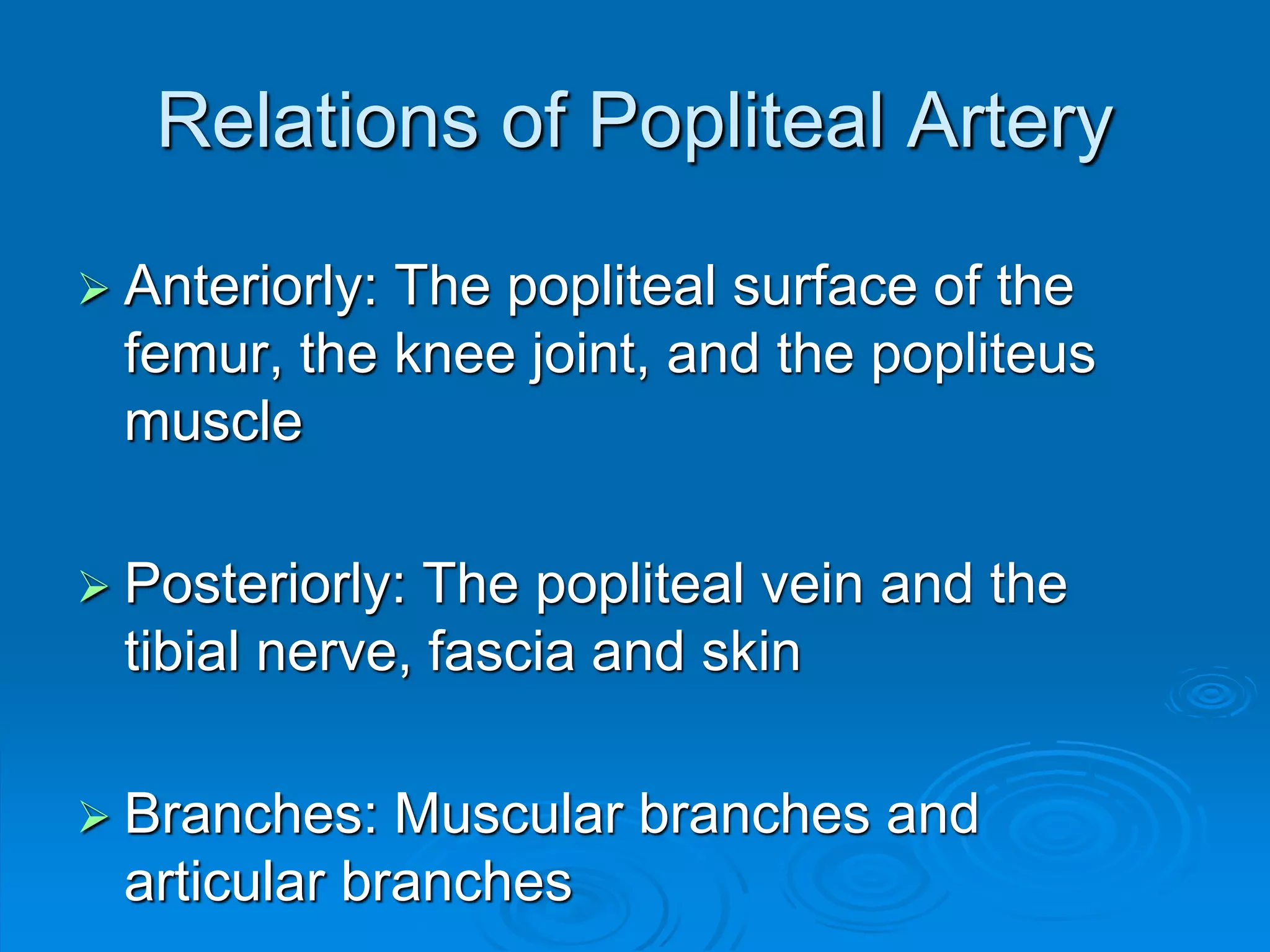 Relations of Popliteal Artery

➢ Anteriorly: The popliteal surface of the femur, the knee joint, and the popliteus muscle

➢ Posteriorly: The popliteal vein and the tibial nerve, fascia and skin

➢ Branches: Muscular branches and articular branches